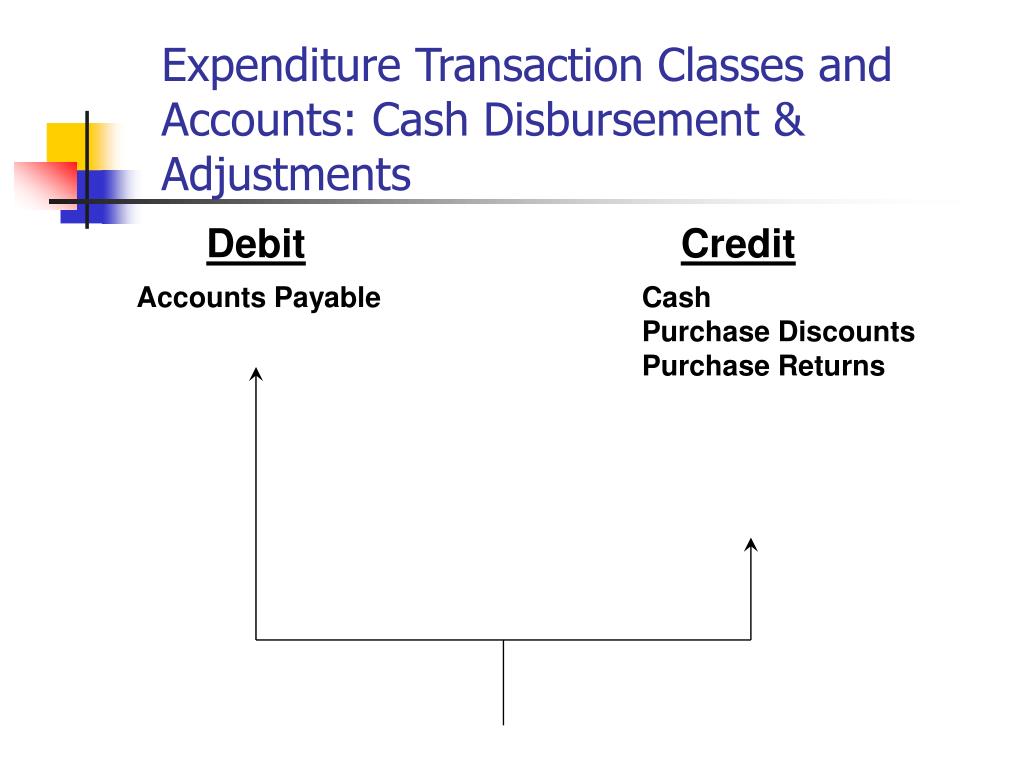 Expenditure Transaction Classes and Accounts: Cash Disbursement & Adjustments

Debit

Accounts Payable

Credit

Cash
Purchase Discounts
Purchase Returns